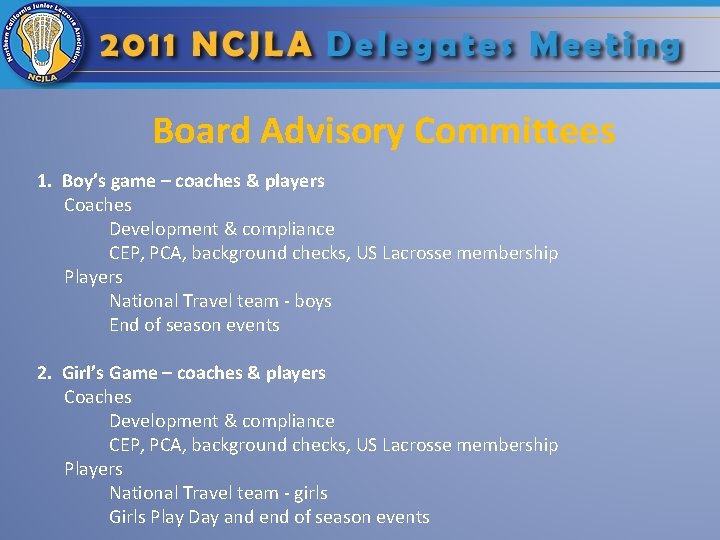 Northern California Junior Lacrosse Association
NCJLA

2011 NCJLA Delegates Meeting

Board Advisory Committees

1. Boy's game – coaches & players
Coaches
Development & compliance
CEP, PCA, background checks, US Lacrosse membership
Players
National Travel team - boys
End of season events

2. Girl's Game – coaches & players
Coaches
Development & compliance
CEP, PCA, background checks, US Lacrosse membership
Players
National Travel team - girls
Girls Play Day and end of season events